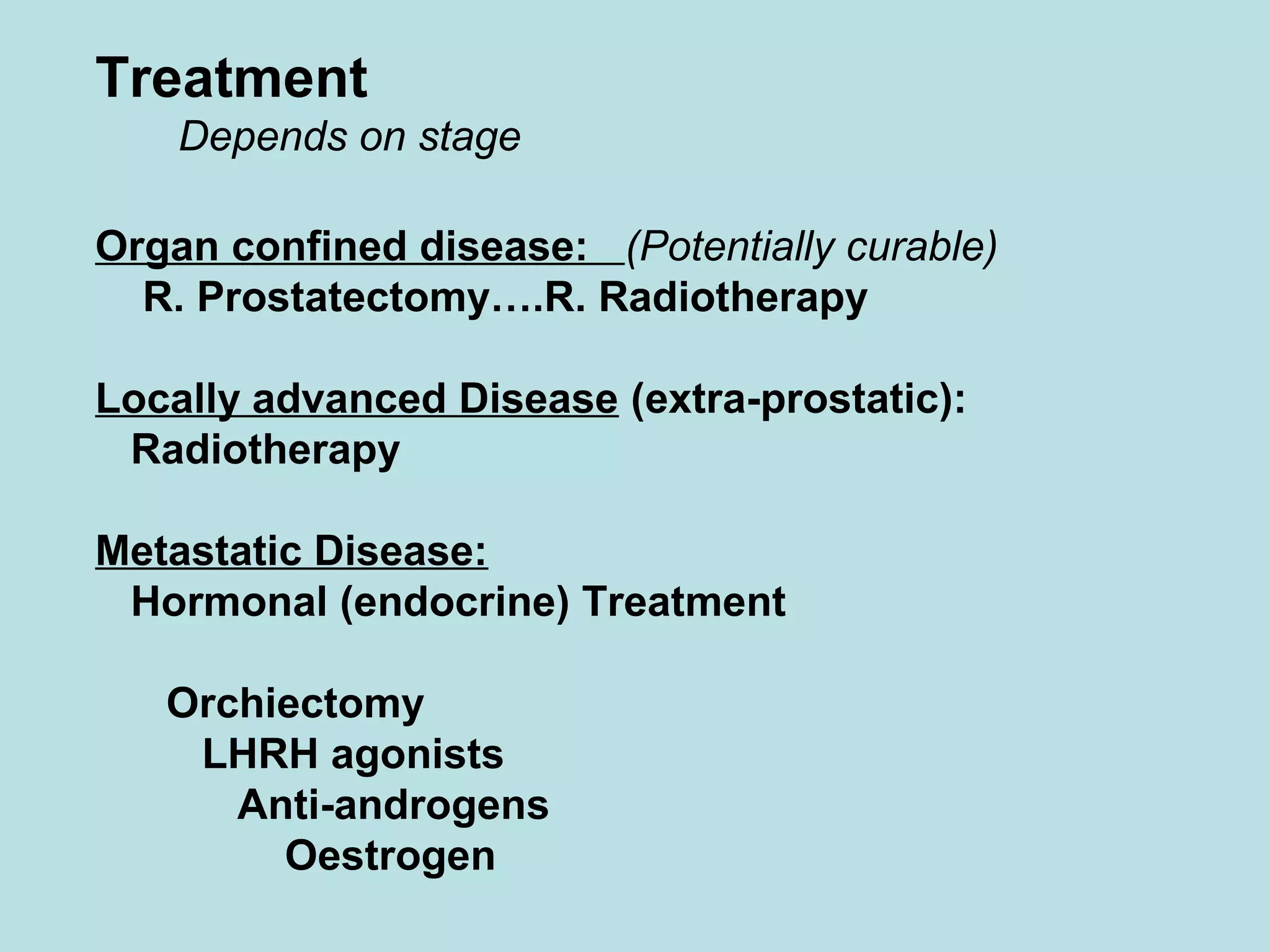 Treatment
Depends on stage

Organ confined disease: (Potentially curable)
R. Prostatectomy….R. Radiotherapy

Locally advanced Disease (extra-prostatic):
Radiotherapy

Metastatic Disease:
Hormonal (endocrine) Treatment

Orchiectomy
LHRH agonists
Anti-androgens
Oestrogen